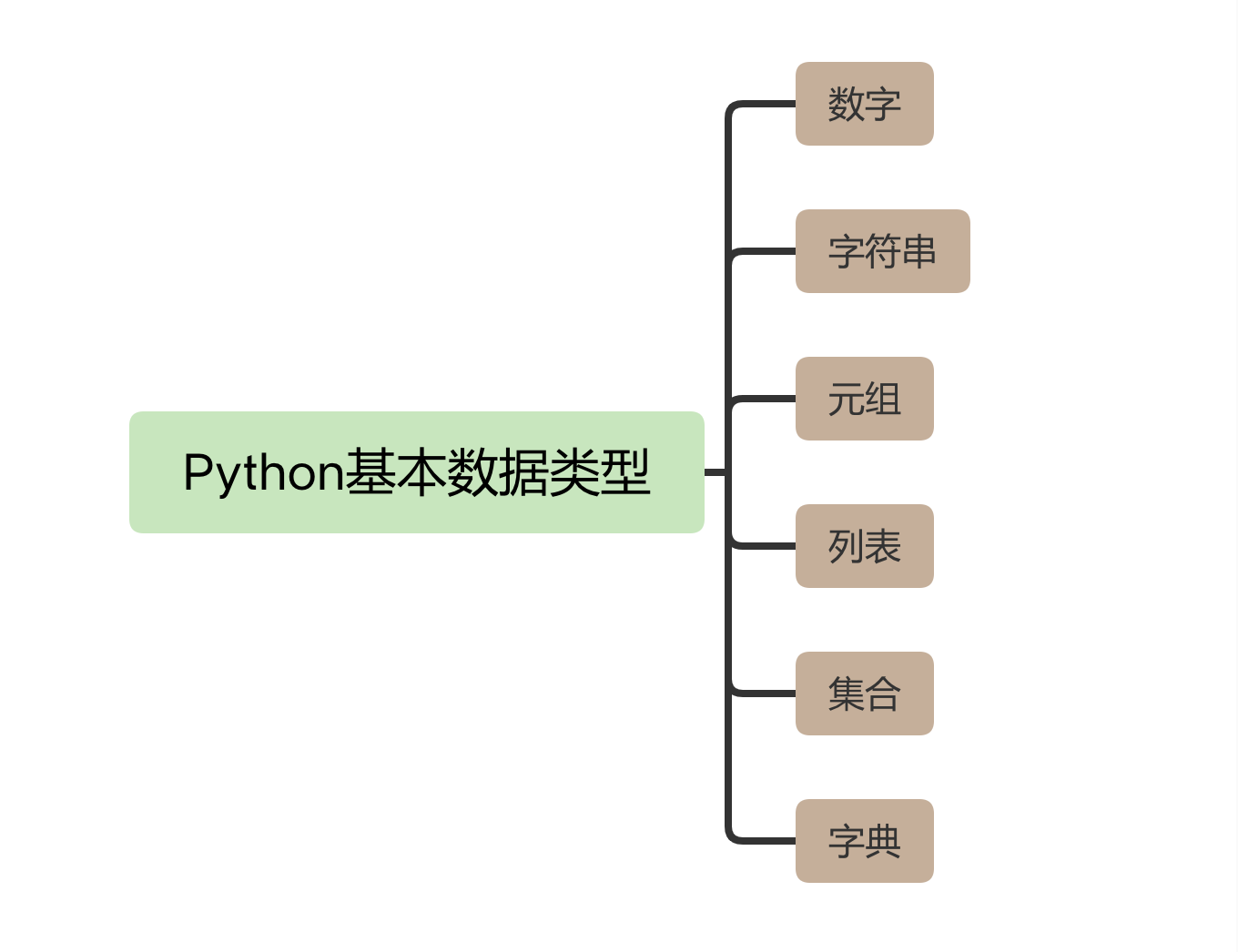 Python基本数据类型

数字

字符串

元组

列表

集合

字典